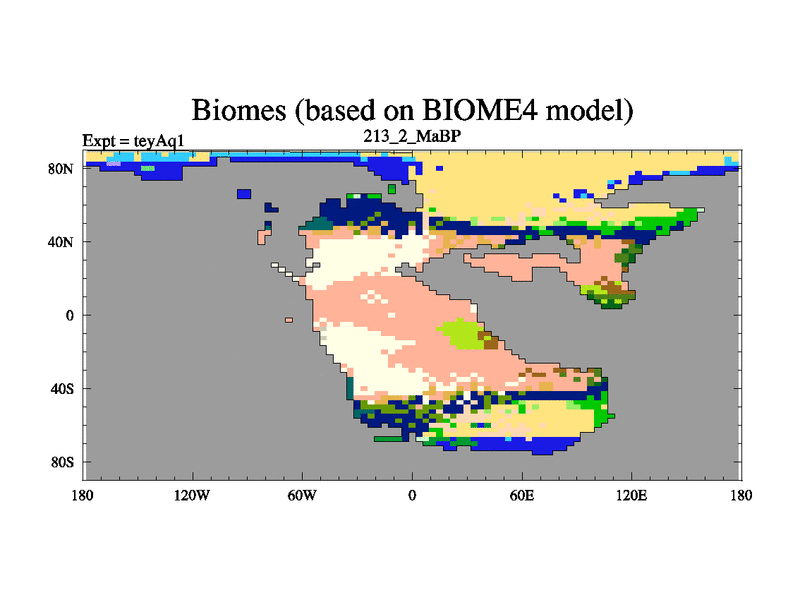 Biomes (based on BIOME4 model)

Expt = teyAq1

213_2_MaBP

80N

40N

0

40S

80S

180

120W

60W

0

60E

120E

180